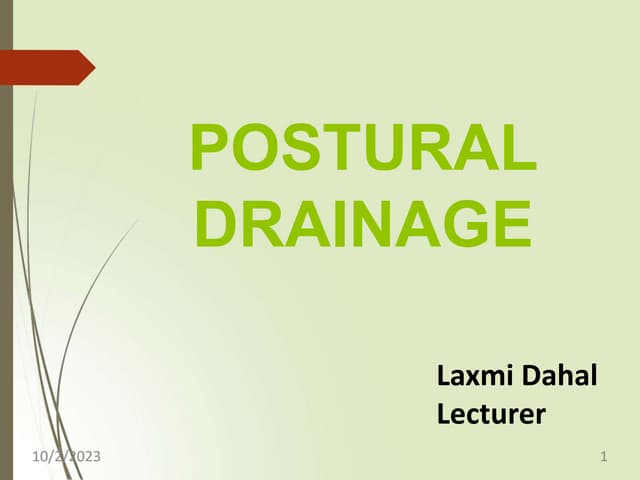 POSTURAL DRAINAGE

Laxmi Dahal
Lecturer

10/2/2023

1